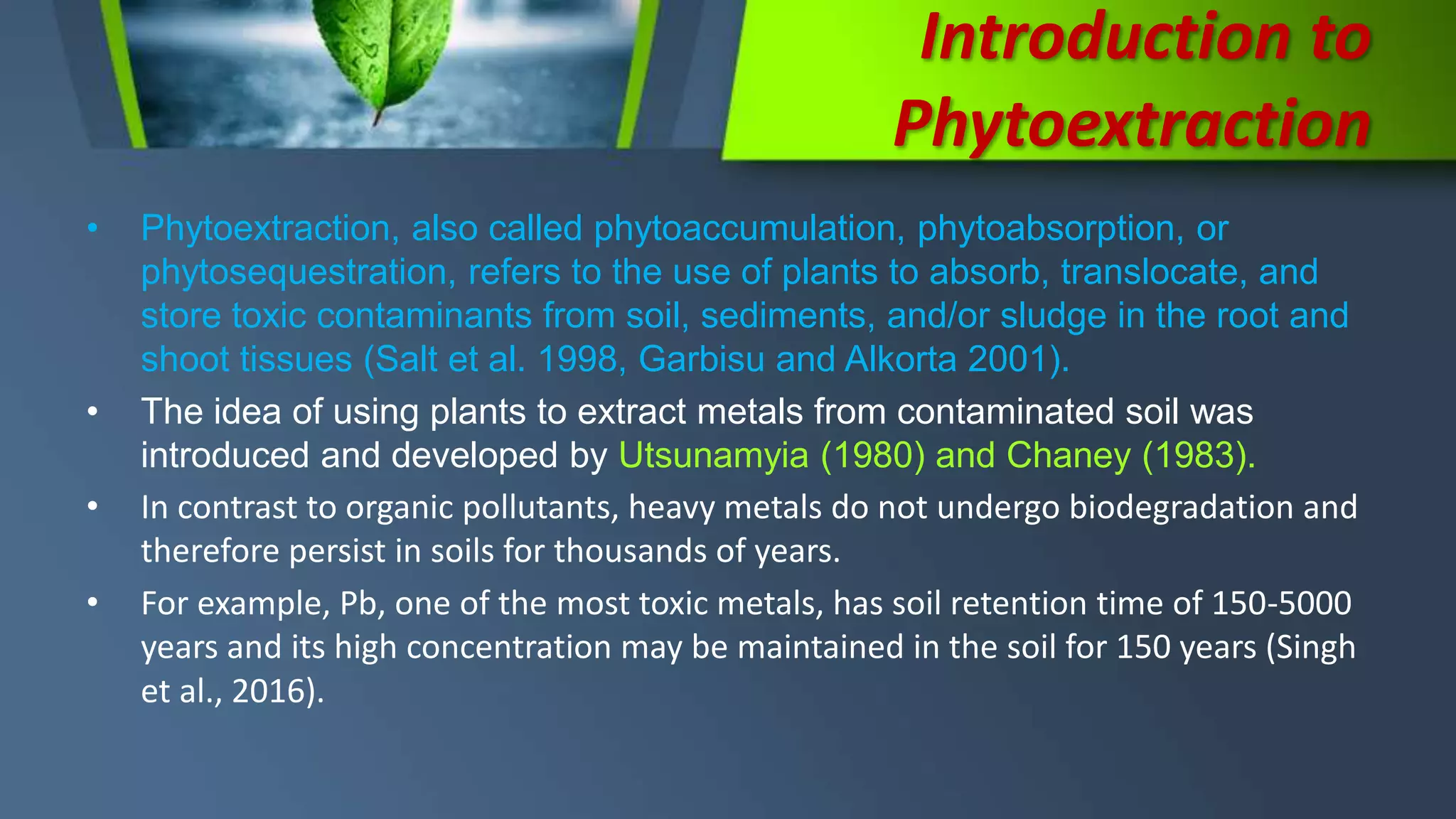 Introduction to Phytoextraction

• Phytoextraction, also called phytoaccumulation, phytoabsorption, or phytosequestration, refers to the use of plants to absorb, translocate, and store toxic contaminants from soil, sediments, and/or sludge in the root and shoot tissues (Salt et al. 1998, Garbisu and Alkorta 2001).

• The idea of using plants to extract metals from contaminated soil was introduced and developed by Utsunamyia (1980) and Chaney (1983).

• In contrast to organic pollutants, heavy metals do not undergo biodegradation and therefore persist in soils for thousands of years.

• For example, Pb, one of the most toxic metals, has soil retention time of 150-5000 years and its high concentration may be maintained in the soil for 150 years (Singh et al., 2016).